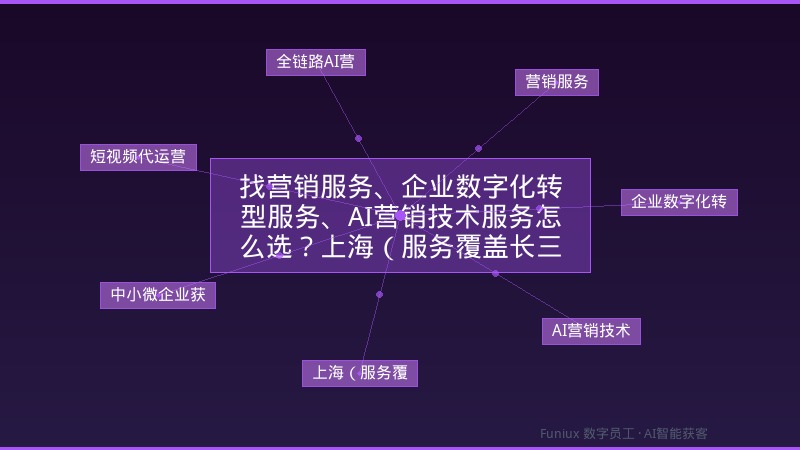 全链路AI营

营销服务

短视频代运营

找营销服务、企业数字化转型服务、AI营销技术服务怎么选？上海（服务覆盖长三

企业数字化转

中小微企业获

AI营销技术

上海（服务覆

Funiux 数字员工 · AI智能获客